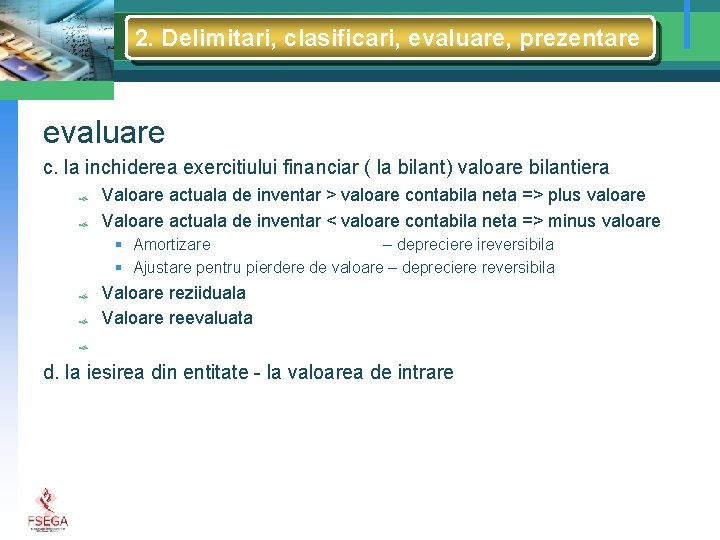 2. Delimitari, clasificari, evaluare, prezentare

evaluare

c. la inchiderea exercitiului financiar ( la bilant) valoare bilantiera

Valoare actuala de inventar > valoare contabila neta => plus valoare

Valoare actuala de inventar < valoare contabila neta => minus valoare

Amortizare – depreciere ireversibila

Ajustare pentru pierdere de valoare – depreciere reversibila

Valoare reziiduala

Valoare reevaluata

d. la iesirea din entitate - la valoarea de intrare

FSEGA